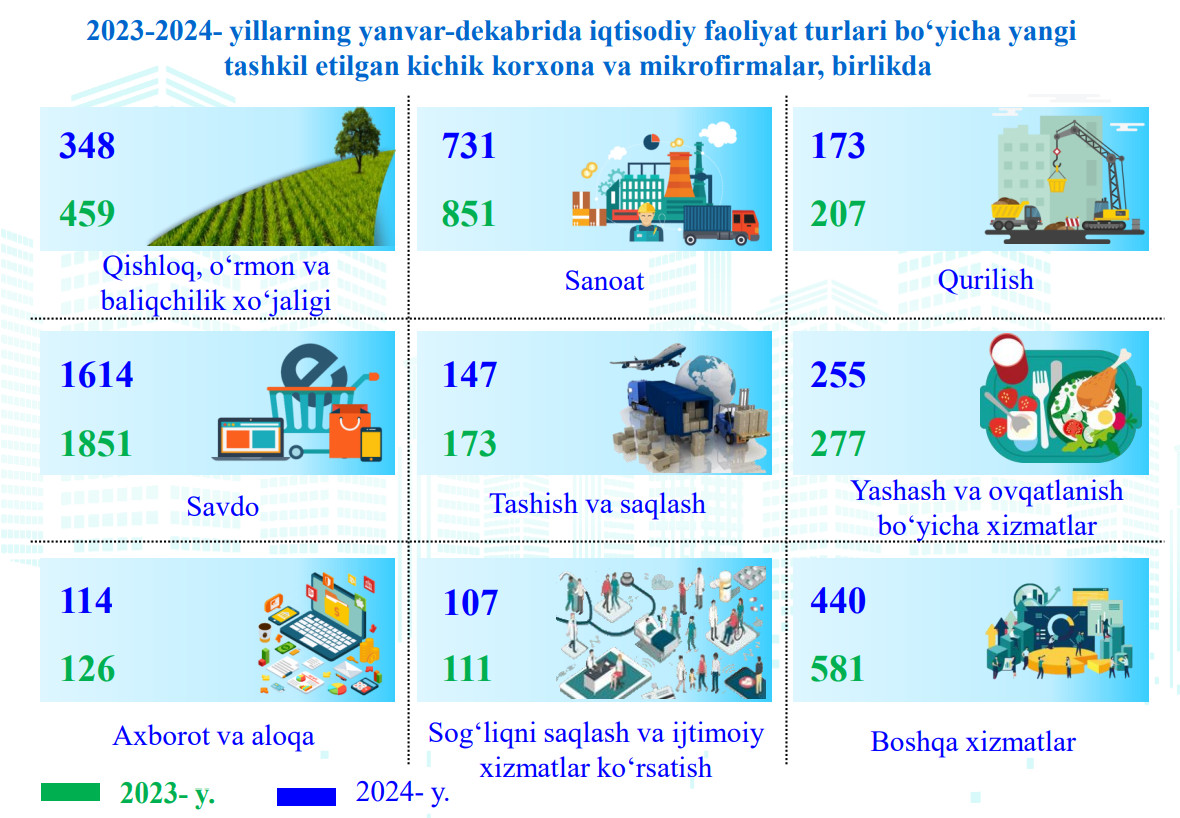 2023-2024- yillarning yanvar-dekabrida iqtisodiy faoliyat turlari bo‘yicha yangi tashkil etilgan kichik korxona va mikrofirmalar, birlikda

348
459
Qishloq, o‘rmon va baliqchilik xo‘jaligi

731
851
Sanoat

173
207
Qurilish

1614
1851
Savdo

147
173
Tashish va saqlash

255
277
Yashash va ovqatlanish bo‘yicha xizmatlar

114
126
Axborot va aloqa

107
111
Sog‘liqni saqlash va ijtimoiy xizmatlar ko‘rsatish

440
581
Boshqa xizmatlar

2023- y.
2024- y.